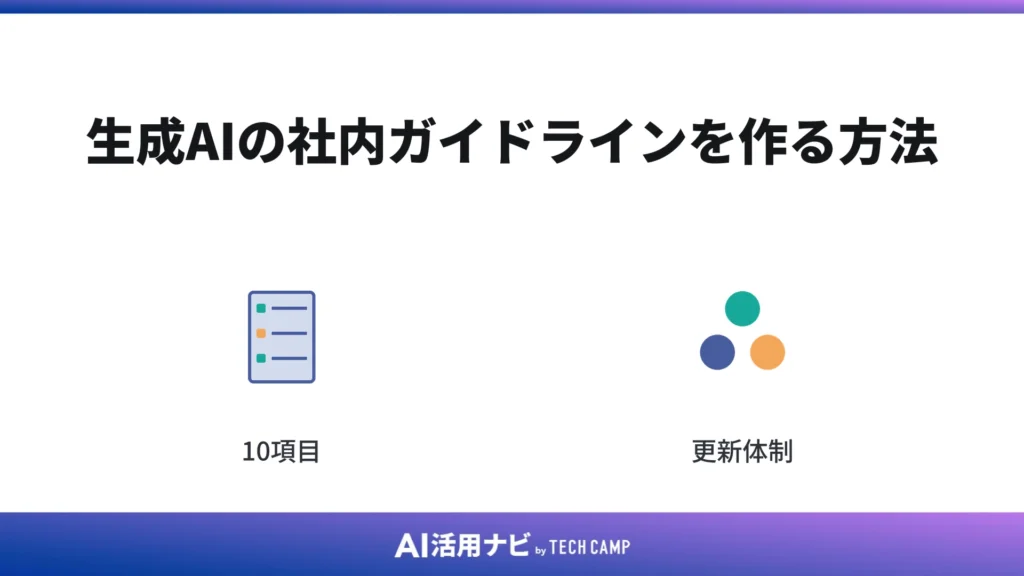 生成AIの社内ガイドラインを作る方法

10項目

更新体制

AI活用ナビ by TECH CAMP